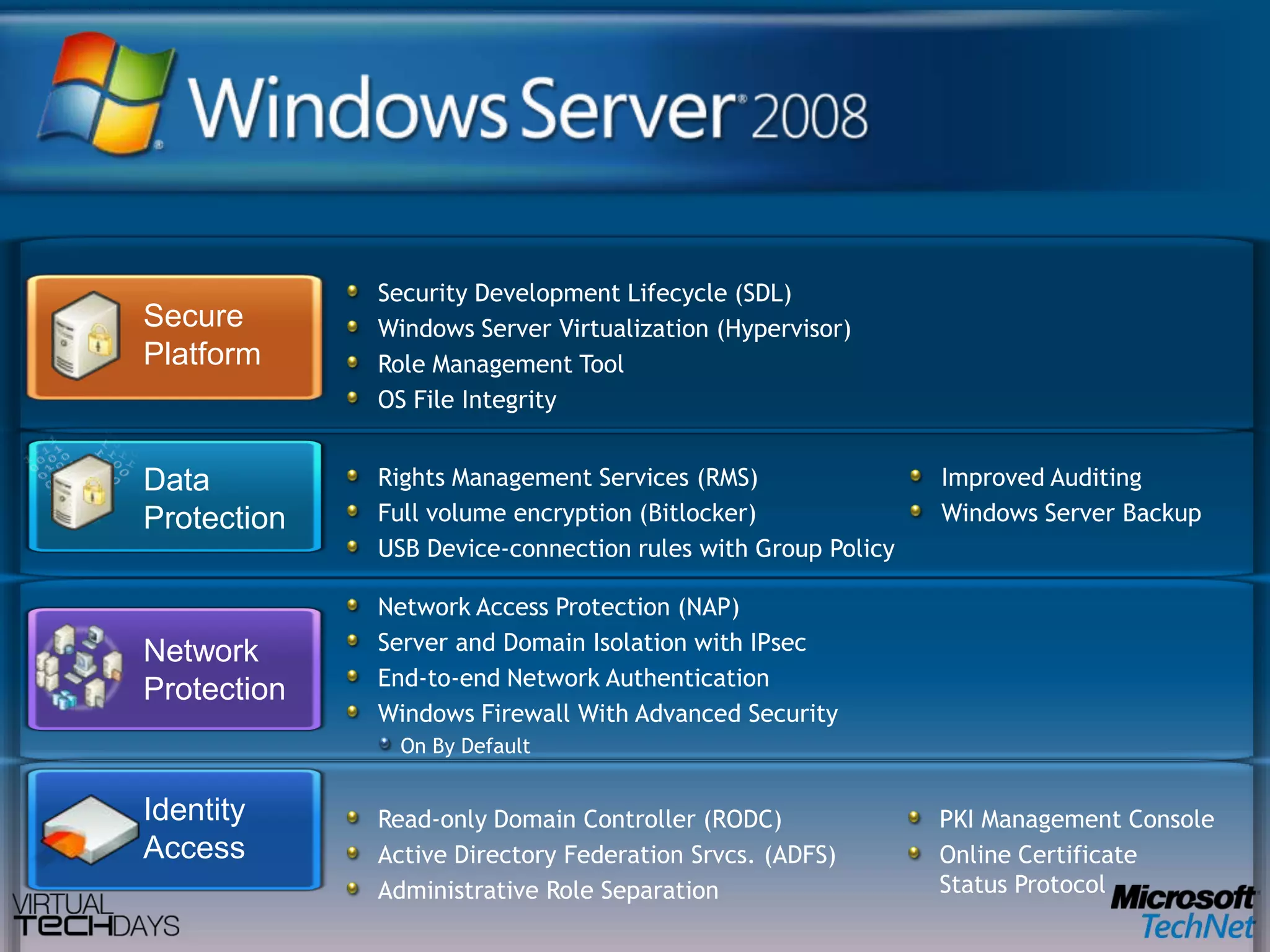 Windows Server® 2008

Secure Platform

- Security Development Lifecycle (SDL)
- Windows Server Virtualization (Hypervisor)
- Role Management Tool
- OS File Integrity

Data Protection

- Rights Management Services (RMS)
- Full volume encryption (Bitlocker)
- USB Device-connection rules with Group Policy

- Improved Auditing
- Windows Server Backup

Network Protection

- Network Access Protection (NAP)
- Server and Domain Isolation with IPsec
- End-to-end Network Authentication
- Windows Firewall With Advanced Security
  - On By Default

Identity Access

- Read-only Domain Controller (RODC)
- Active Directory Federation Srvcs. (ADFS)
- Administrative Role Separation

- PKI Management Console
- Online Certificate Status Protocol

VIRTUAL TECHDAYS

Microsoft TechNet